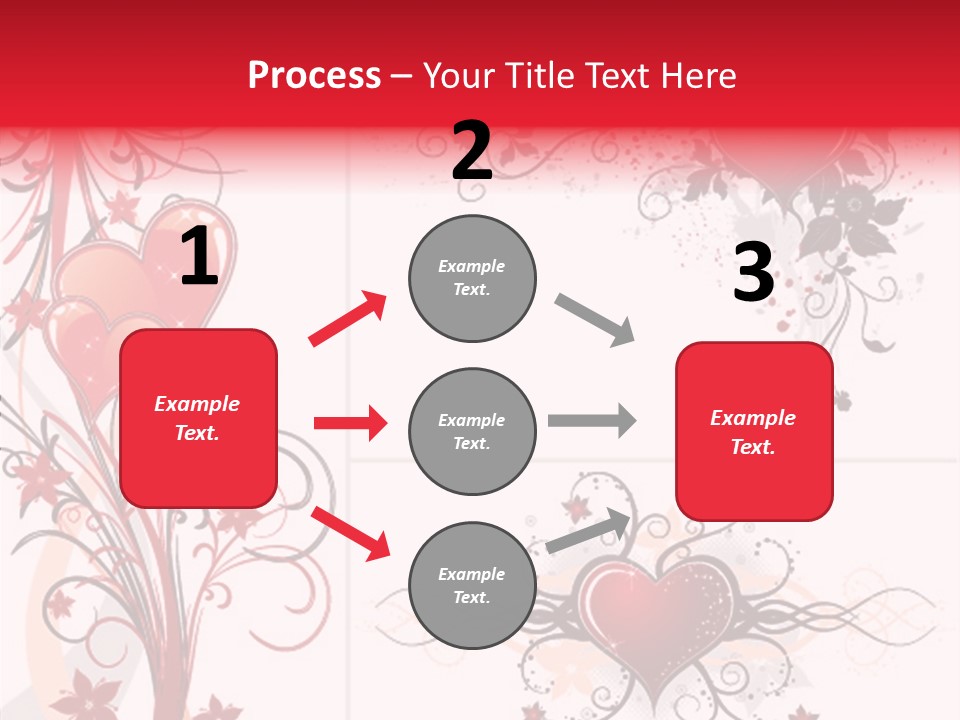 Process – Your Title Text Here

1

Example Text.

2

Example Text.

Example Text.

Example Text.

3

Example Text.